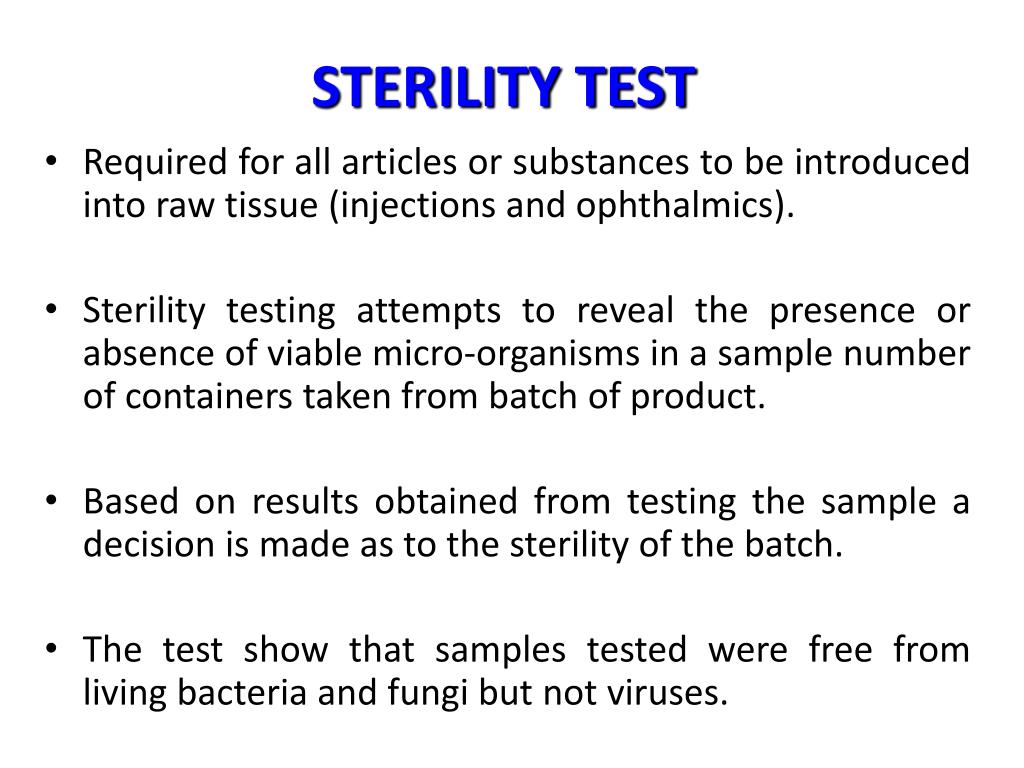 STERILITY TEST

• Required for all articles or substances to be introduced into raw tissue (injections and ophthalmics).

• Sterility testing attempts to reveal the presence or absence of viable micro-organisms in a sample number of containers taken from batch of product.

• Based on results obtained from testing the sample a decision is made as to the sterility of the batch.

• The test show that samples tested were free from living bacteria and fungi but not viruses.